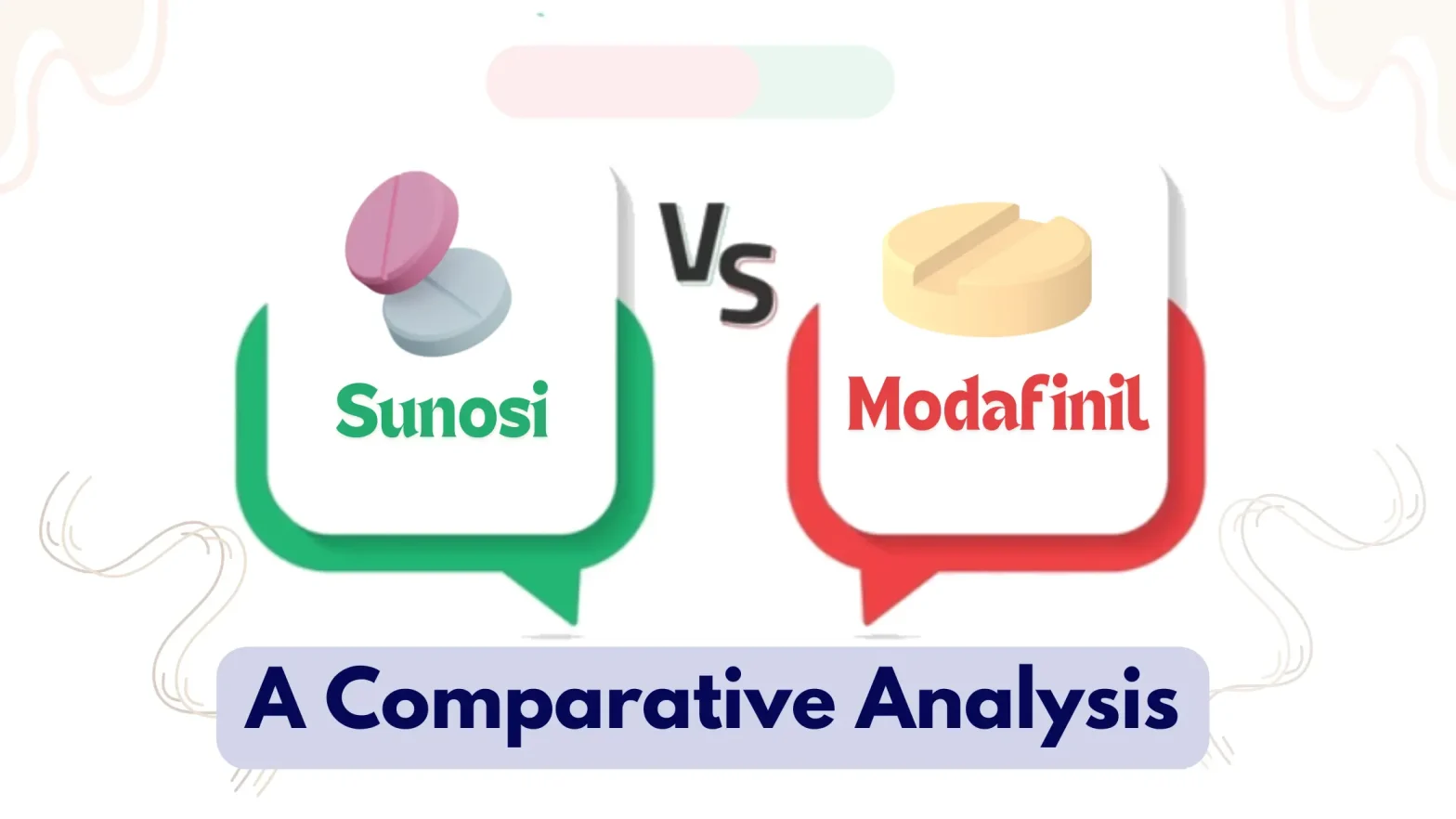 Sunosi

Vs

Modafinil

A Comparative Analysis